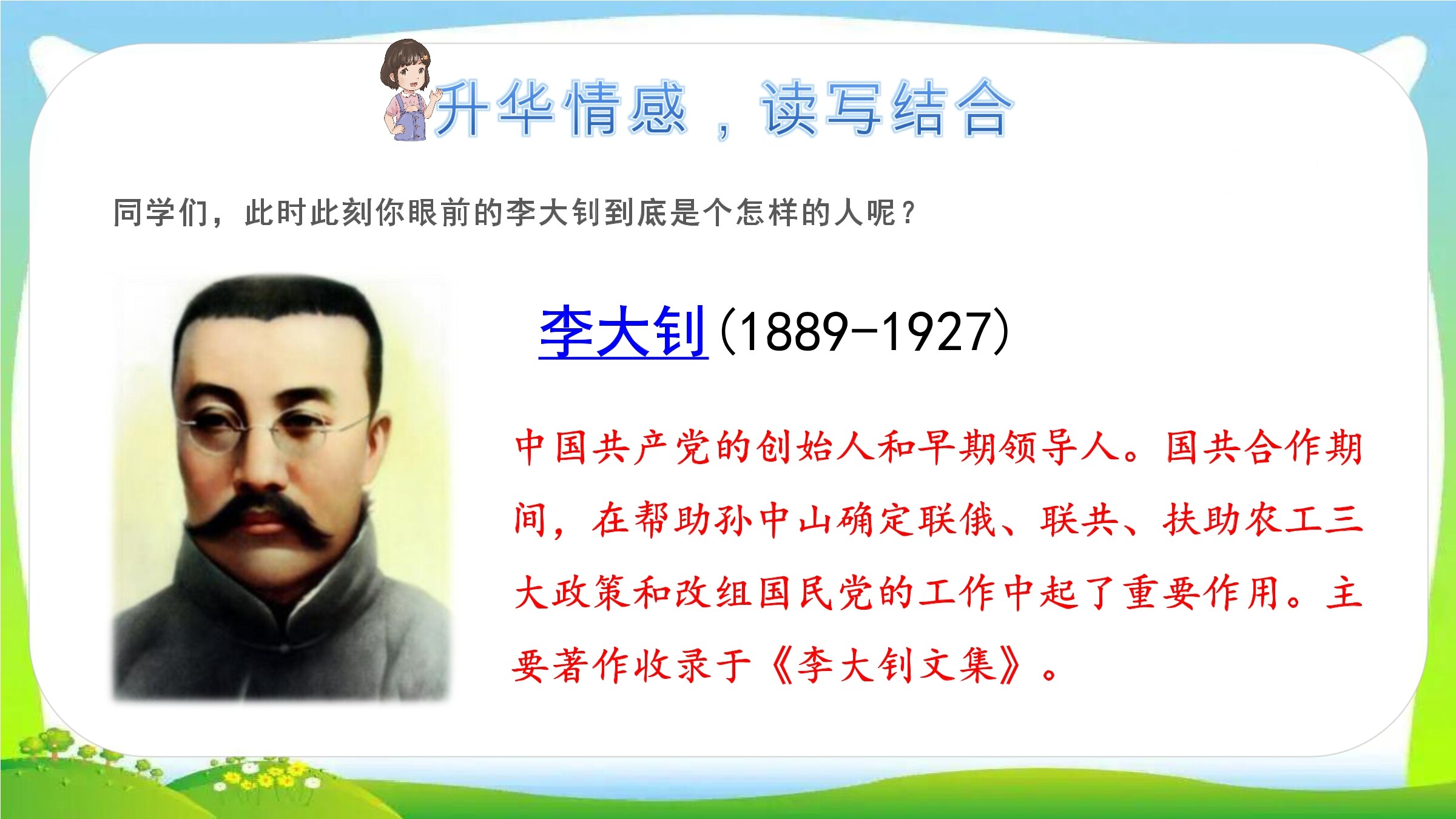 升华情感，读写结合

同学们，此时此刻你眼前的李大钊到底是个怎样的人呢？

李大钊(1889-1927)

中国共产党的创始人和早期领导人。国共合作期间，在帮助孙中山确定联俄、联共、扶助农工三大政策和改组国民党的工作中起了重要作用。主要著作收录于《李大钊文集》。